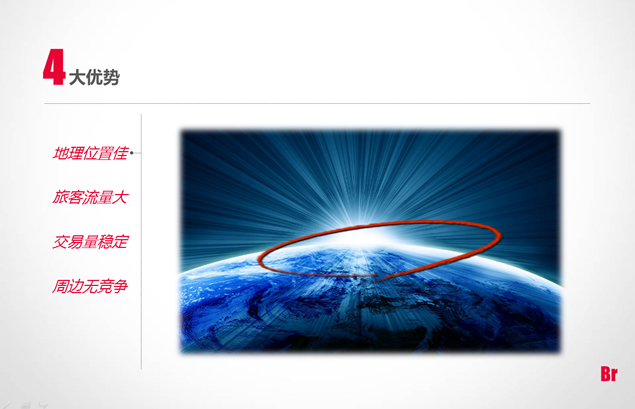 4大优势

地理位置佳

旅客流量大

交易量稳定

周边无竞争

Br